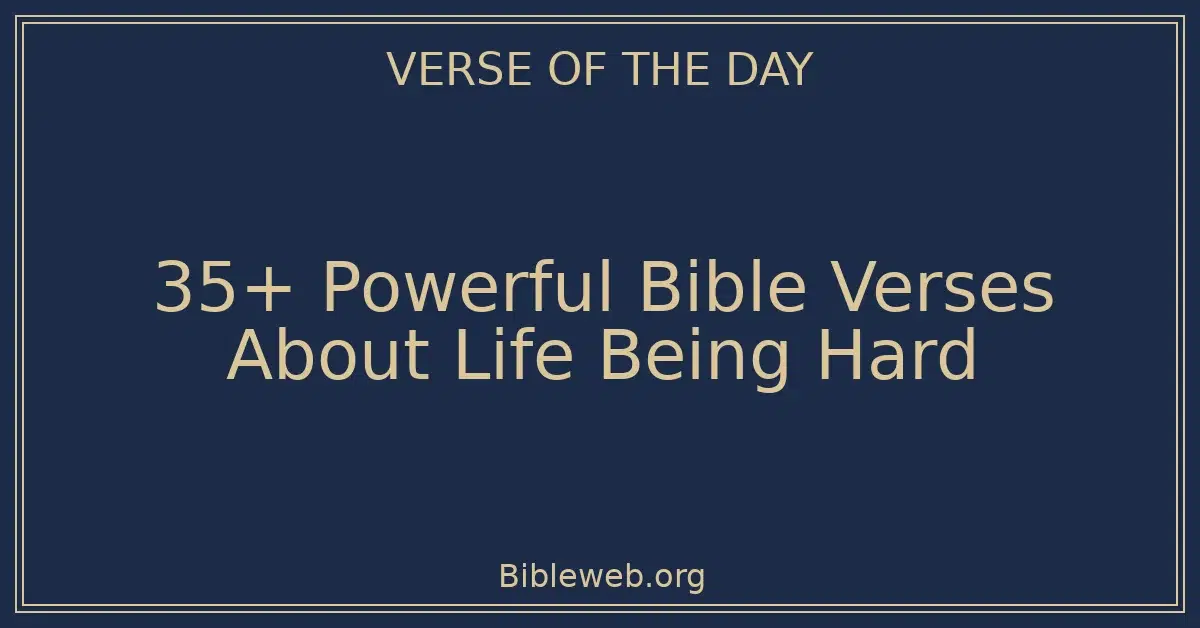 VERSE OF THE DAY

35+ Powerful Bible Verses About Life Being Hard

Bibleweb.org